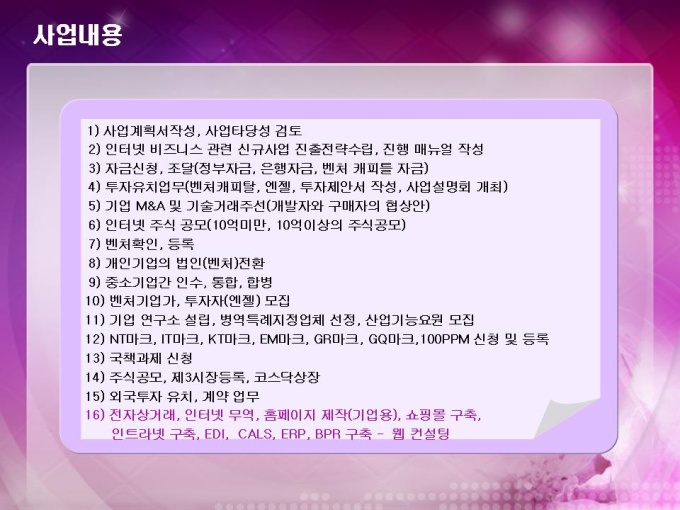 사업내용

1) 사업계획서작성, 사업타당성 검토
2) 인터넷 비즈니스 관련 신규사업 진출전략수립, 진행 매뉴얼 작성
3) 자금신청, 조달(정부자금, 은행자금, 벤처 캐피틀 자금)
4) 투자유치업무(벤처캐피탈, 엔젤, 투자제안서 작성, 사업설명회 개최)
5) 기업 M&A 및 기술거래주선(개발자와 구매자의 협상안)
6) 인터넷 주식 공모(10억미만, 10억이상의 주식공모)
7) 벤처확인, 등록
8) 개인기업의 법인(벤처)전환
9) 중소기업간 인수, 통합, 합병
10) 벤처기업가, 투자자(엔젤) 모집
11) 기업 연구소 설립, 병역특례지정업체 선정, 산업기능요원 모집
12) NT마크, IT마크, KT마크, EM마크, GR마크, GQ마크,100PPM 신청 및 등록
13) 국책과제 신청
14) 주식공모, 제3시장등록, 코스닥상장
15) 외국투자 유치, 계약 업무
16) 전자상거래, 인터넷 무역, 홈페이지 제작(기업용), 쇼핑몰 구축, 인트라넷 구축, EDI, CALS, ERP, BPR 구축 - 웹 컨설팅